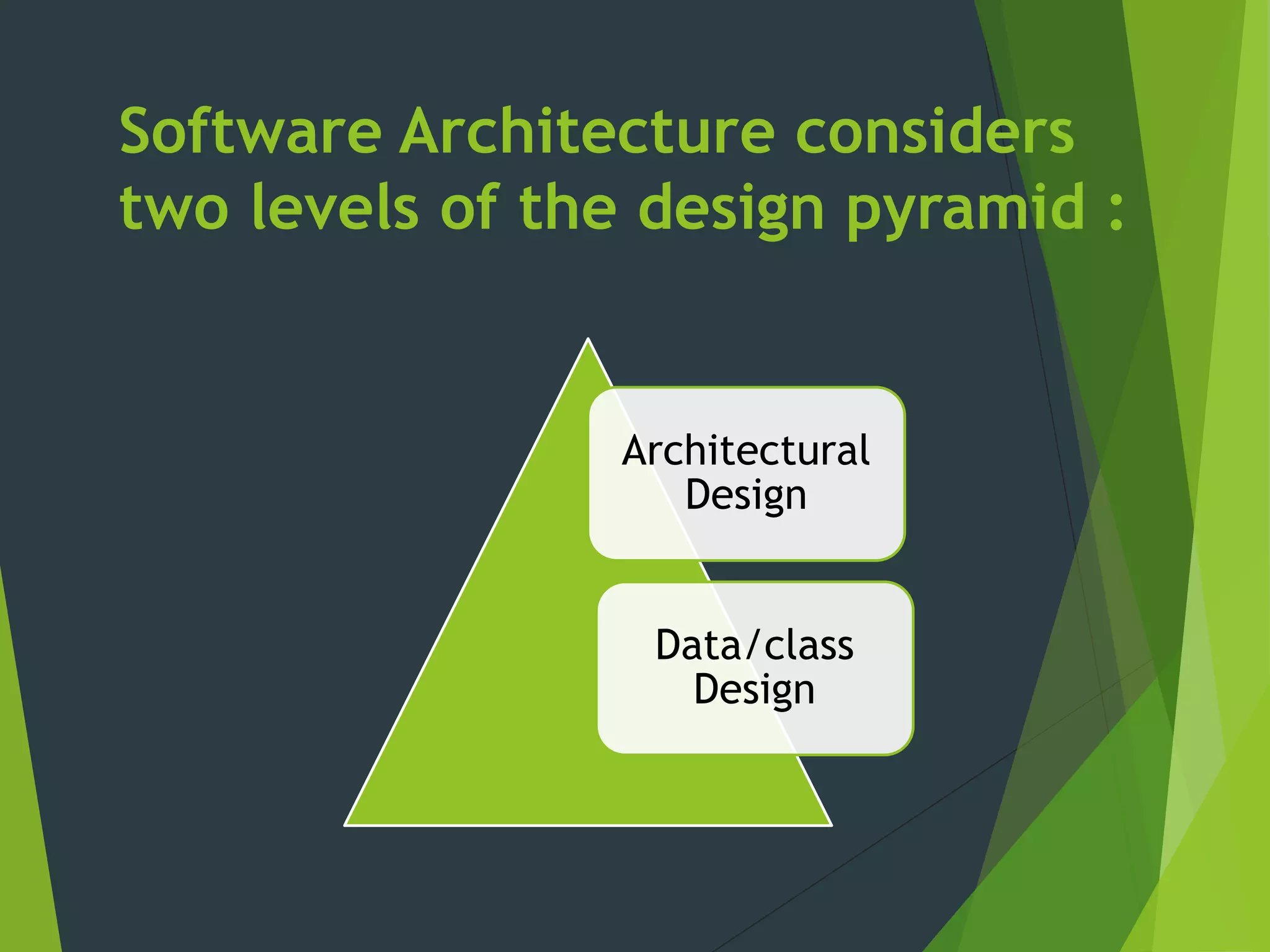 Software Architecture considers two levels of the design pyramid :

Architectural Design

Data/class Design